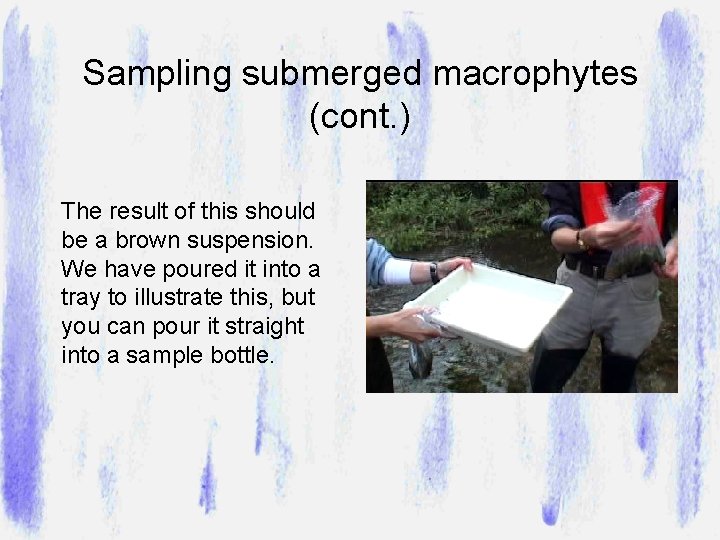 Sampling submerged macrophytes (cont.)

The result of this should be a brown suspension. We have poured it into a tray to illustrate this, but you can pour it straight into a sample bottle.